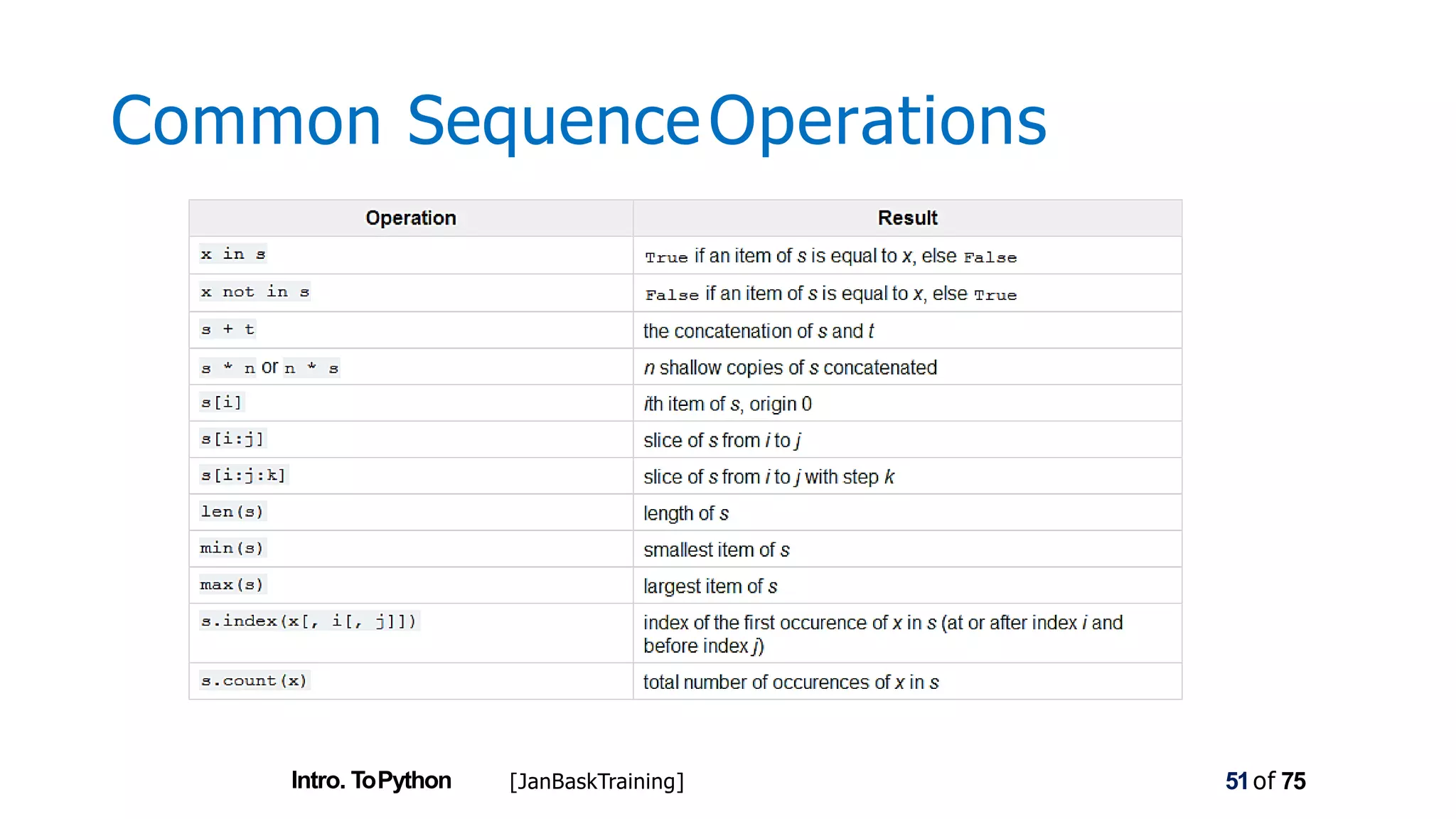 Common Sequence Operations

| Operation | Result |
|---|---|
| x in s | True if an item of s is equal to x, else False |
| x not in s | False if an item of s is equal to x, else True |
| s + t | the concatenation of s and t |
| s * n or n * s | n shallow copies of s concatenated |
| s[i] | ith item of s, origin 0 |
| s[i:j] | slice of s from i to j |
| s[i:j:k] | slice of s from i to j with step k |
| len(s) | length of s |
| min(s) | smallest item of s |
| max(s) | largest item of s |
| s.index(x[, i[, j]]) | index of the first occurence of x in s (at or after index i and before index j) |
| s.count(x) | total number of occurences of x in s |

Intro. To Python [JanBaskTraining] 51 of 75